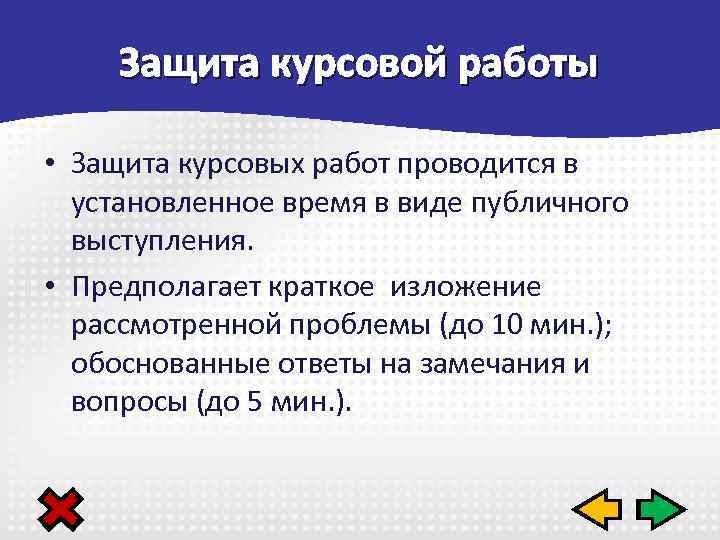 Защита курсовой работы

• Защита курсовых работ проводится в установленное время в виде публичного выступления.

• Предполагает краткое изложение рассмотренной проблемы (до 10 мин.); обоснованные ответы на замечания и вопросы (до 5 мин.).